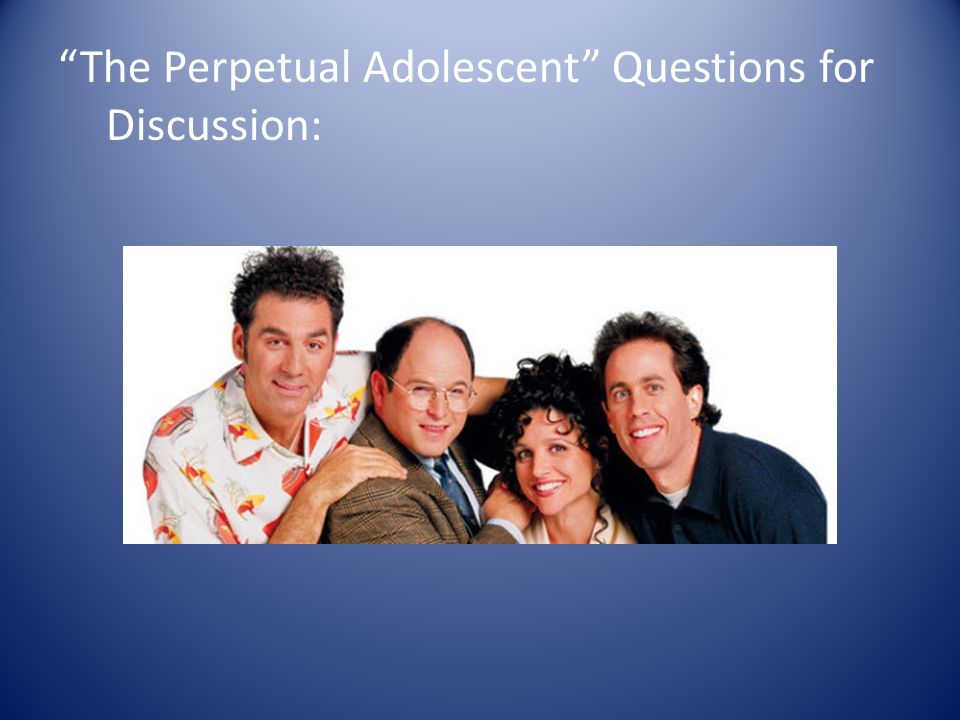 “The Perpetual Adolescent” Questions for Discussion: